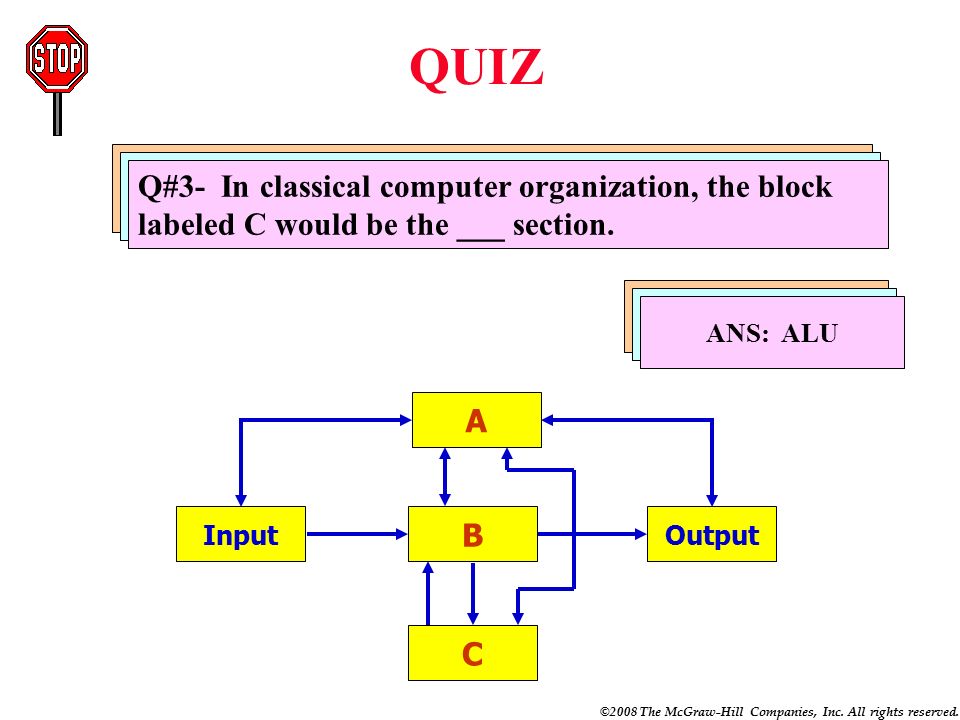 STOP

QUIZ

Q#3- In classical computer organization, the block labeled C would be the ___ section.

ANS: ALU

A

Input

B

Output

C

©2008 The McGraw-Hill Companies, Inc. All rights reserved.